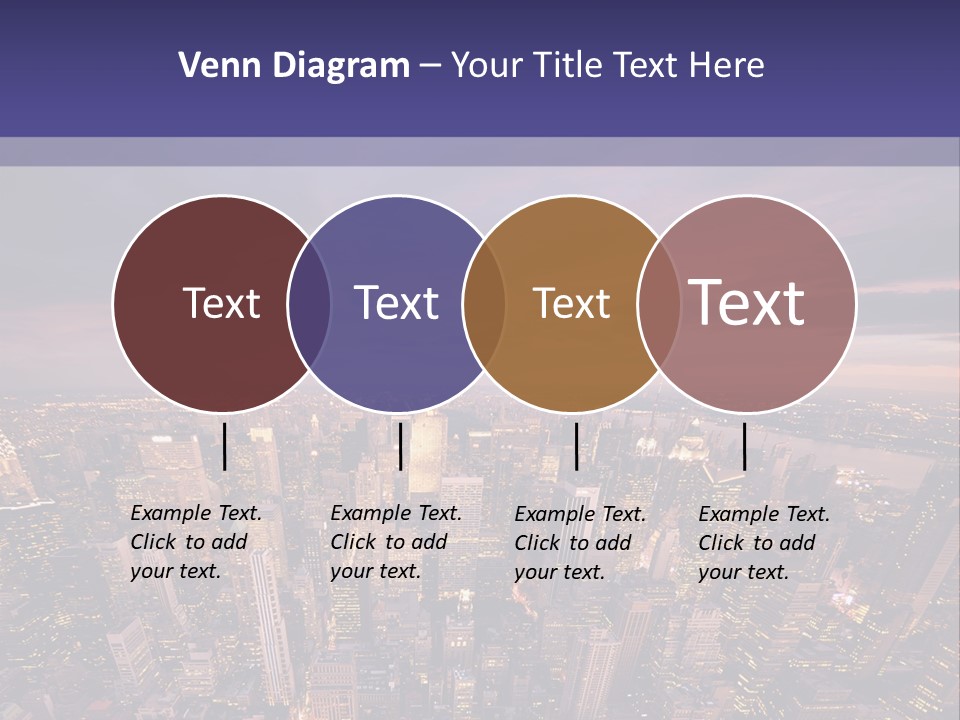 Venn Diagram – Your Title Text Here

Text

Text

Text

Text

Example Text. Click to add your text.

Example Text. Click to add your text.

Example Text. Click to add your text.

Example Text. Click to add your text.